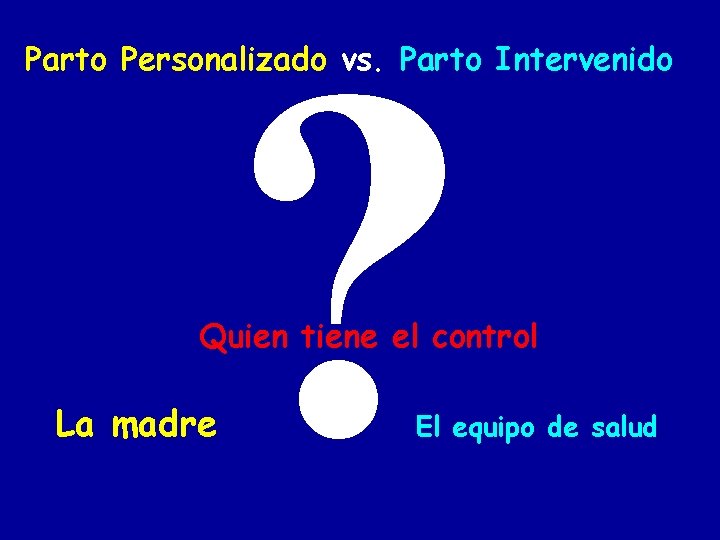 Parto Personalizado vs. Parto Intervenido

?

Quien tiene el control

La madre

El equipo de salud